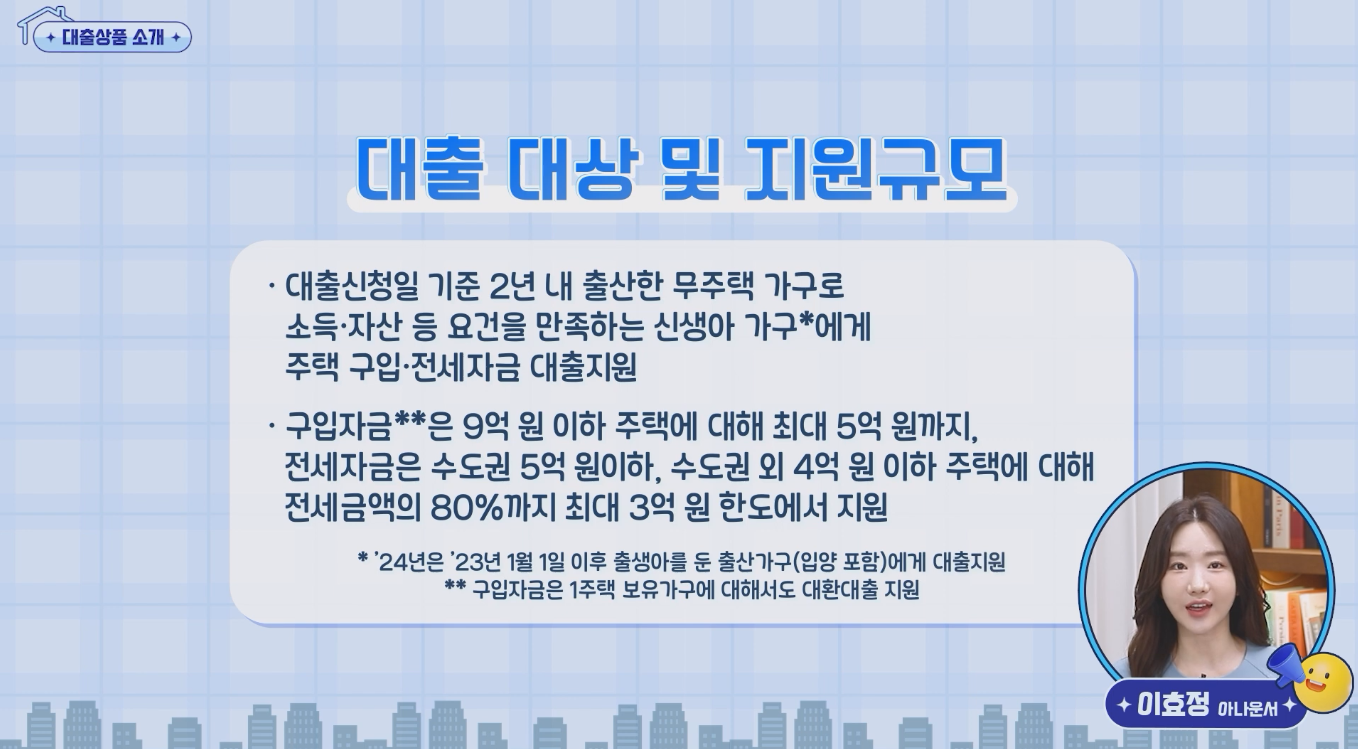 대출상품 소개

대출 대상 및 지원규모

· 대출신청일 기준 2년 내 출산한 무주택 가구로 소득·자산 등 요건을 만족하는 신생아 가구*에게 주택 구입·전세자금 대출지원

· 구입자금**은 9억 원 이하 주택에 대해 최대 5억 원까지, 전세자금은 수도권 5억 원이하, 수도권 외 4억 원 이하 주택에 대해 전세금액의 80%까지 최대 3억 원 한도에서 지원

* '24년은 '23년 1월 1일 이후 출생아를 둔 출산가구(입양 포함)에게 대출지원
** 구입자금은 1주택 보유가구에 대해서도 대환대출 지원

이효정 아나운서